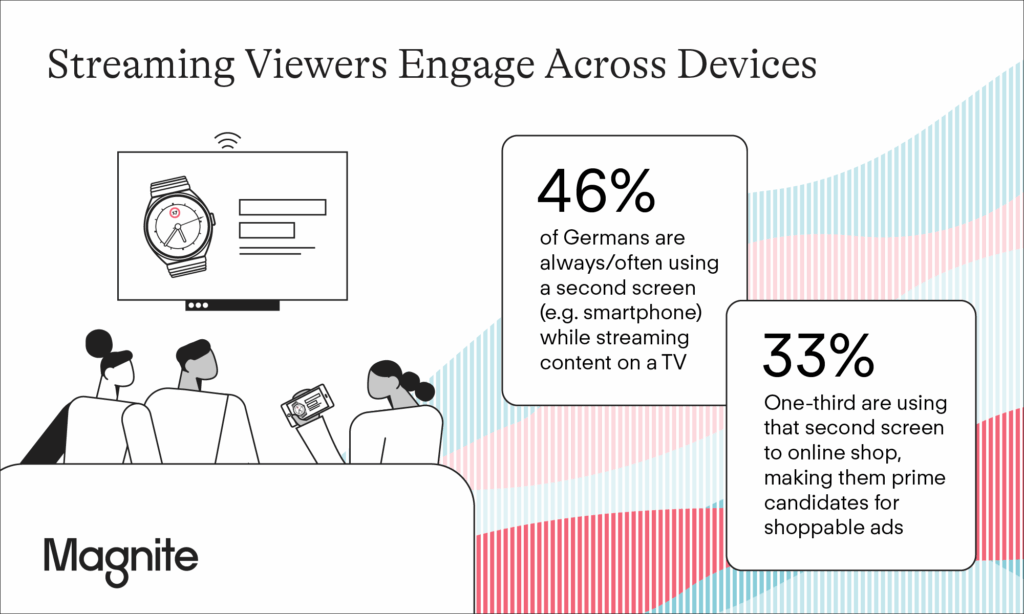 Streaming Viewers Engage Across Devices

46%
of Germans are always/often using a second screen (e.g. smartphone) while streaming content on a TV

33%
One-third are using that second screen to online shop, making them prime candidates for shoppable ads

Magnite